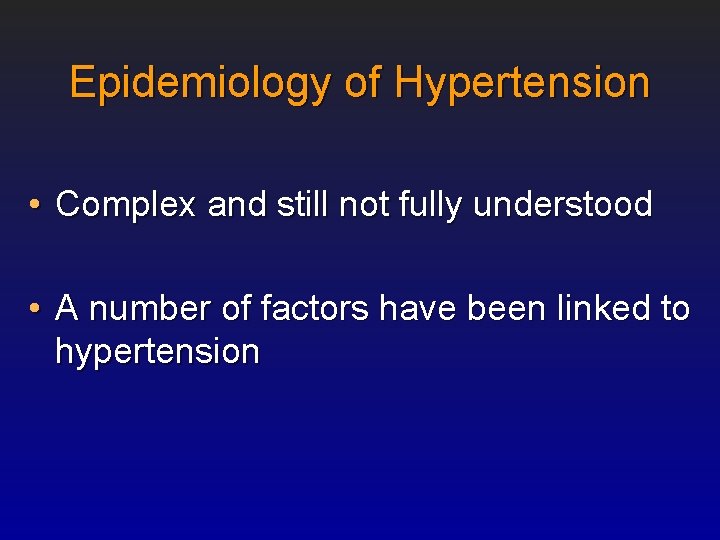 Epidemiology of Hypertension

• Complex and still not fully understood

• A number of factors have been linked to hypertension